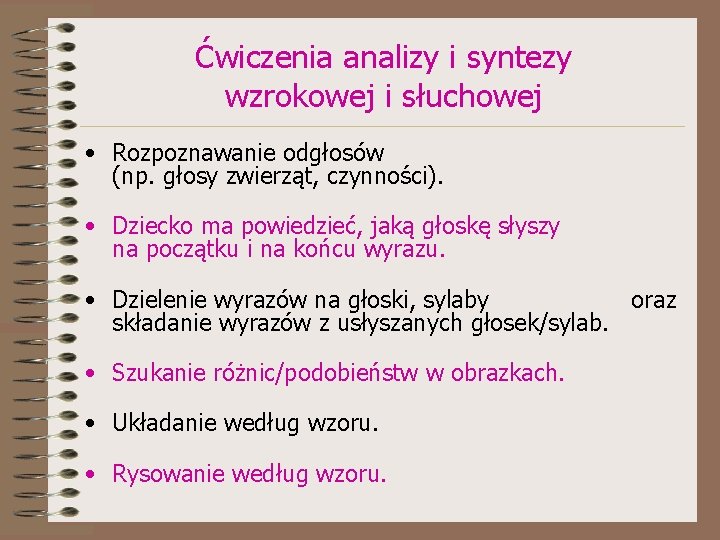 Ćwiczenia analizy i syntezy wzrokowej i słuchowej

• Rozpoznawanie odgłosów (np. głosy zwierząt, czynności).

• Dziecko ma powiedzieć, jaką głoskę słyszy na początku i na końcu wyrazu.

• Dzielenie wyrazów na głoski, sylaby oraz składanie wyrazów z usłyszanych głosek/sylab.

• Szukanie różnic/podobieństw w obrazkach.

• Układanie według wzoru.

• Rysowanie według wzoru.